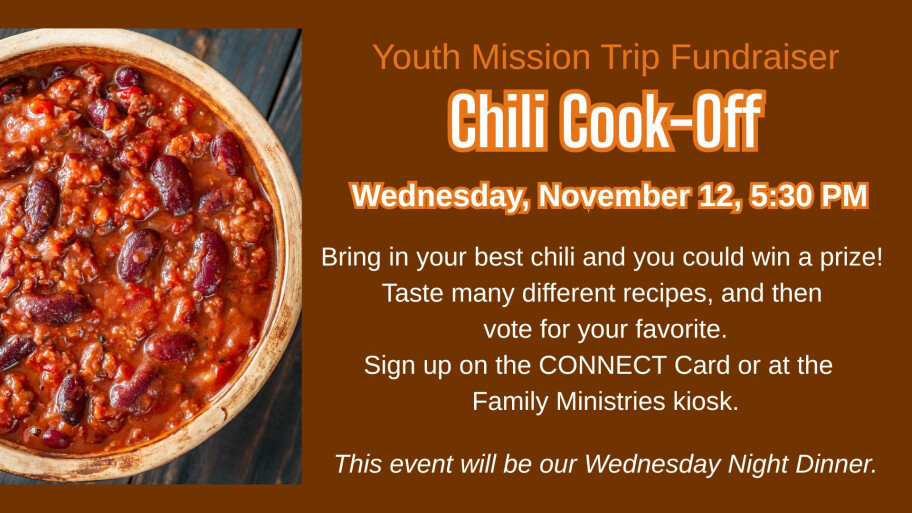 Youth Mission Trip Fundraiser

Chili Cook-Off

Wednesday, November 12, 5:30 PM

Bring in your best chili and you could win a prize! Taste many different recipes, and then vote for your favorite. Sign up on the CONNECT Card or at the Family Ministries kiosk.

This event will be our Wednesday Night Dinner.